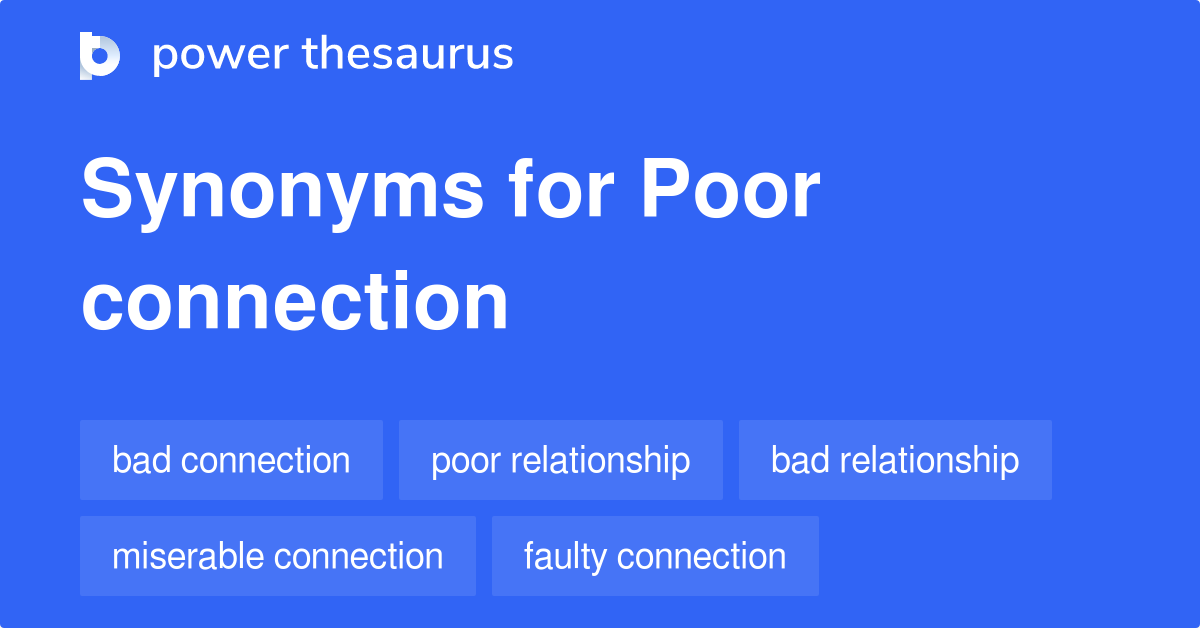 power thesaurus

Synonyms for Poor connection

bad connection
poor relationship
bad relationship
miserable connection
faulty connection